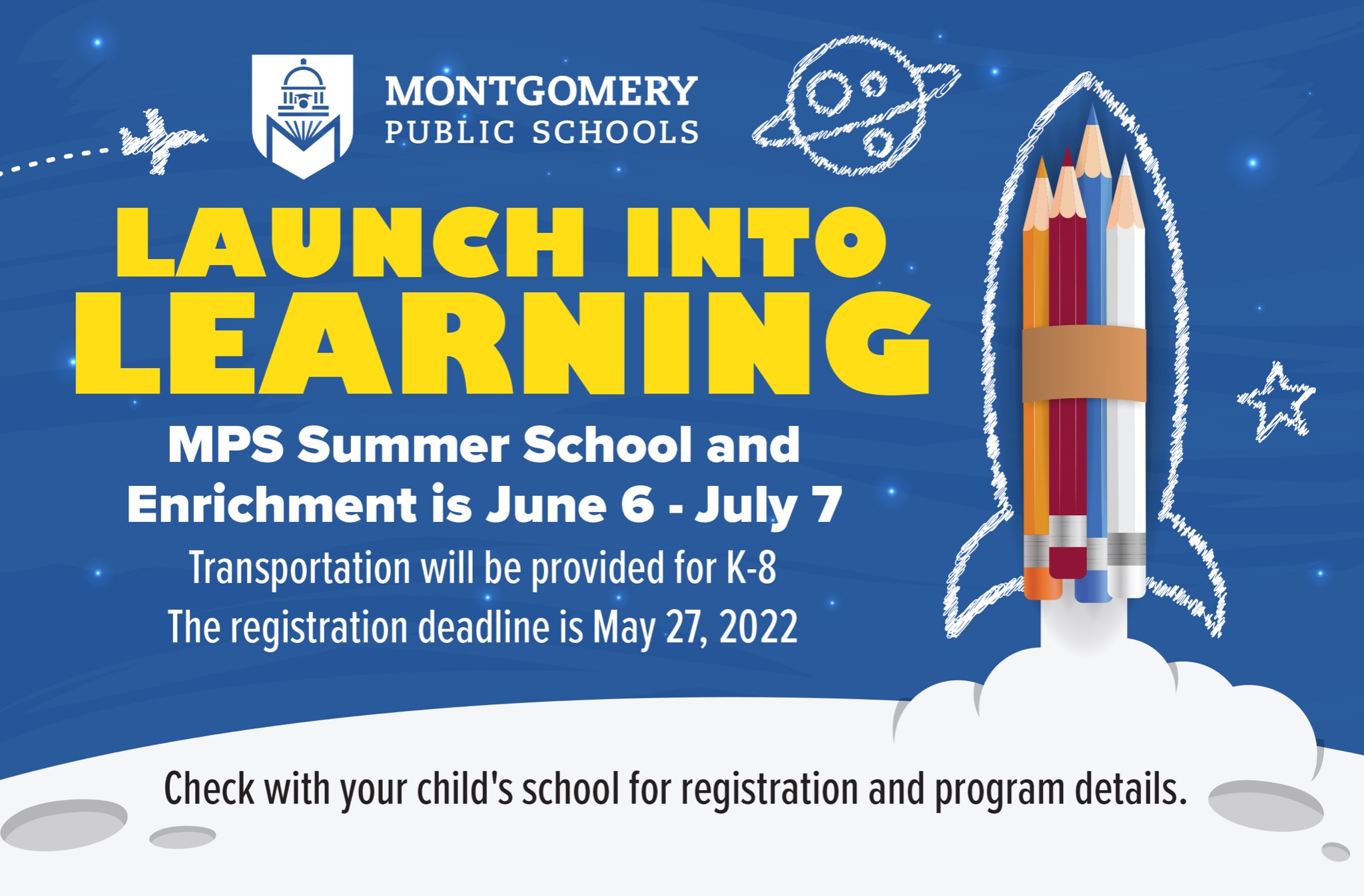 MONTGOMERY
PUBLIC SCHOOLS

LAUNCH INTO
LEARNING

MPS Summer School and Enrichment is June 6 - July 7

Transportation will be provided for K-8

The registration deadline is May 27, 2022

Check with your child's school for registration and program details.